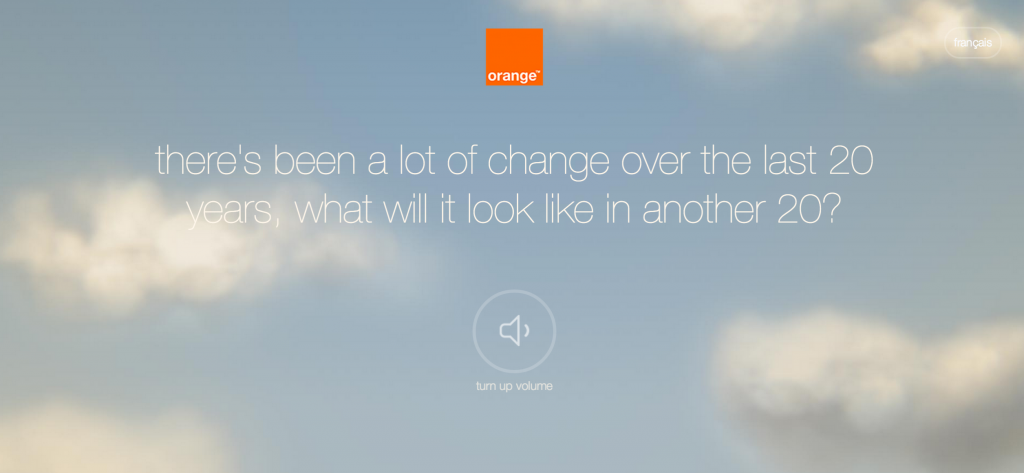 orange™

français

there's been a lot of change over the last 20 years, what will it look like in another 20?

turn up volume